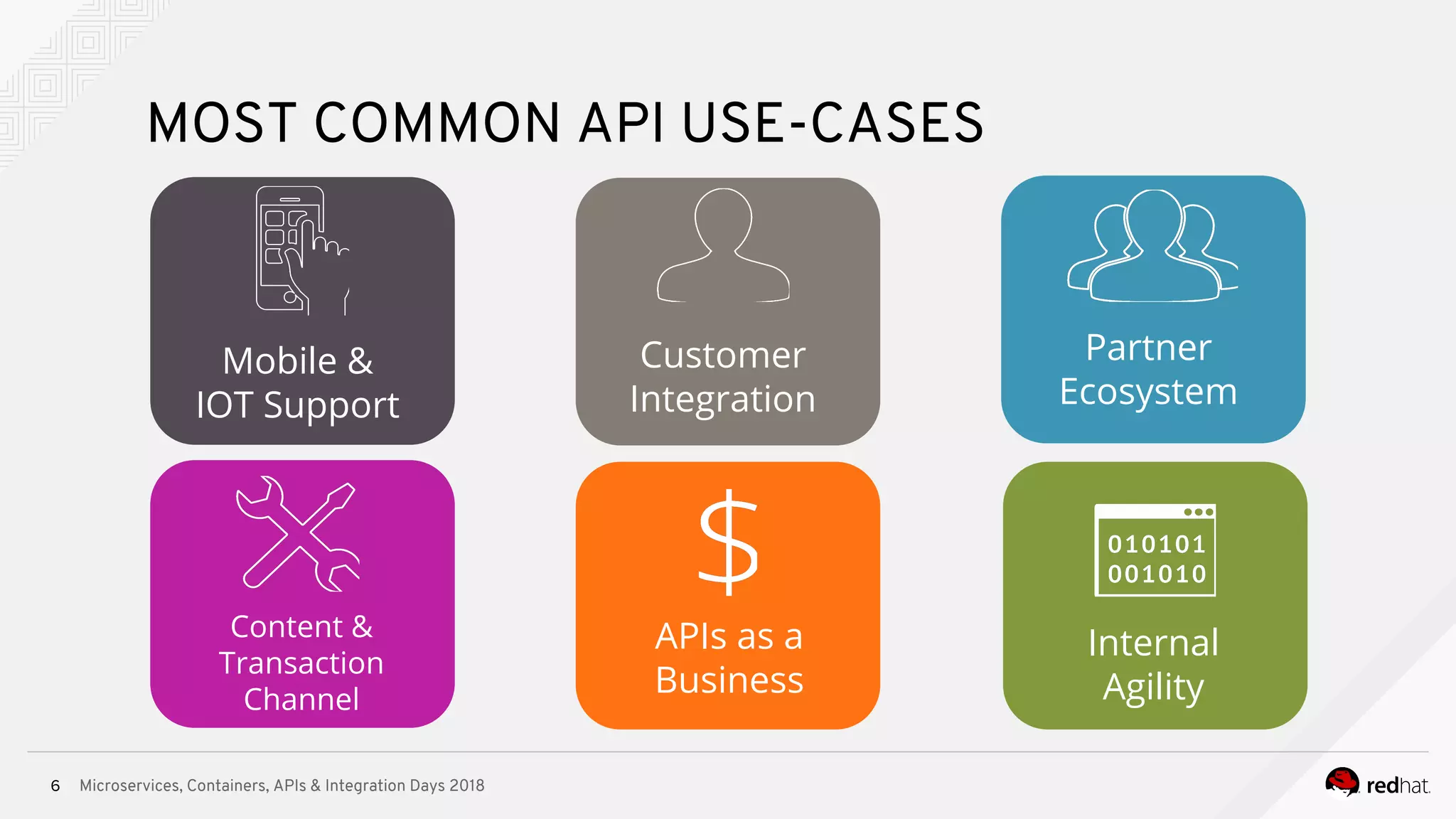 MOST COMMON API USE-CASES

Mobile & IOT Support

Customer Integration

Partner Ecosystem

Content & Transaction Channel

$

APIs as a Business

010101
001010

Internal Agility

6 Microservices, Containers, APIs & Integration Days 2018

redhat.